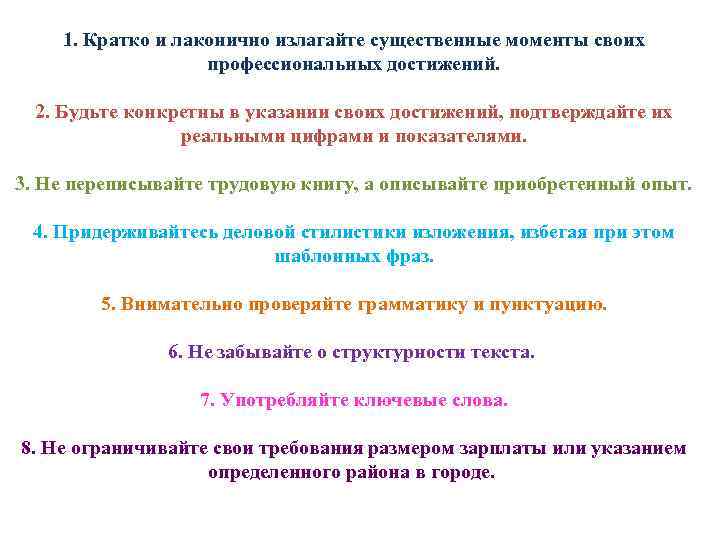 1. Кратко и лаконично излагайте существенные моменты своих профессиональных достижений.

2. Будьте конкретны в указании своих достижений, подтверждайте их реальными цифрами и показателями.

3. Не переписывайте трудовую книгу, а описывайте приобретенный опыт.

4. Придерживайтесь деловой стилистики изложения, избегая при этом шаблонных фраз.

5. Внимательно проверяйте грамматику и пунктуацию.

6. Не забывайте о структурности текста.

7. Употребляйте ключевые слова.

8. Не ограничивайте свои требования размером зарплаты или указанием определенного района в городе.